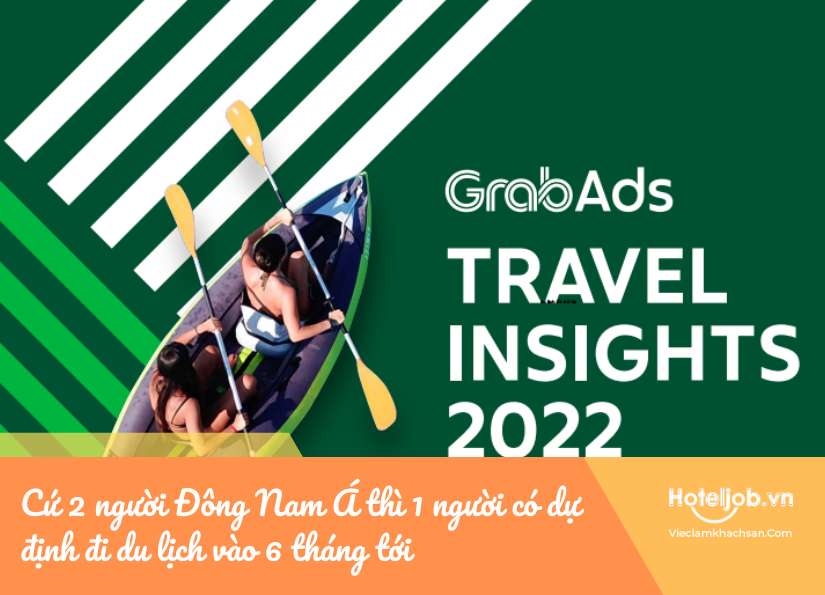 GrabAds
TRAVEL INSIGHTS 2022

Cứ 2 người Đông Nam Á thì 1 người có dự định đi du lịch vào 6 tháng tới

Hoteljob.vn
Vieclamkhachsan.Com